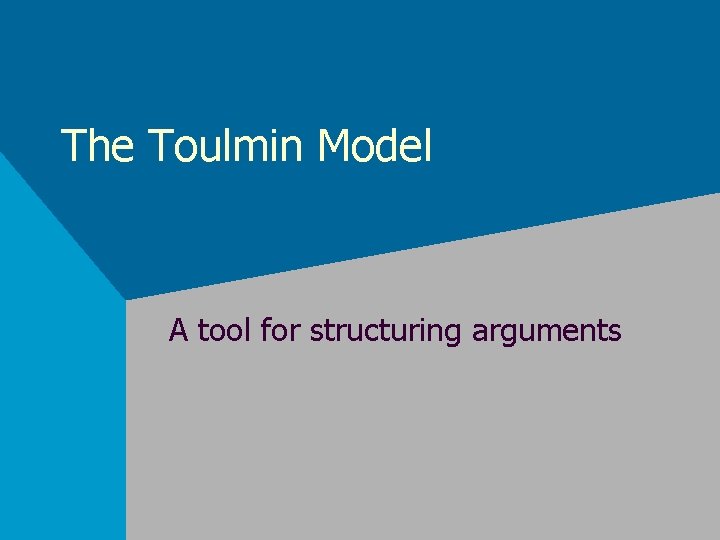 The Toulmin Model

A tool for structuring arguments